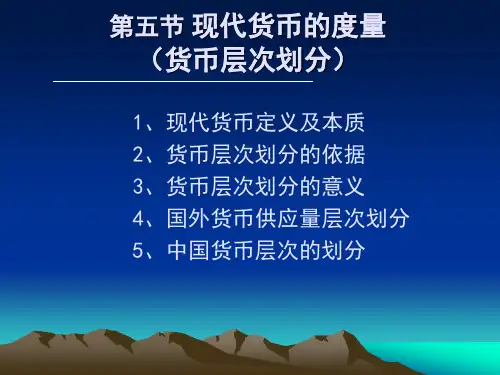 第五节 现代货币的度量
（货币层次划分）

1、现代货币定义及本质
2、货币层次划分的依据
3、货币层次划分的意义
4、国外货币供应量层次划分
5、中国货币层次的划分